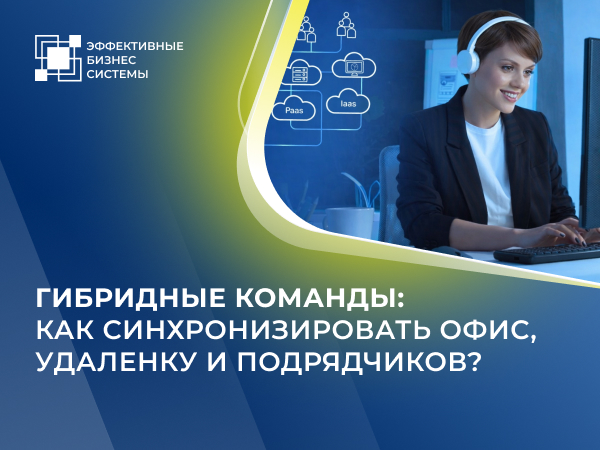 ЭФФЕКТИВНЫЕ БИЗНЕС СИСТЕМЫ

Paas
Iaas

ГИБРИДНЫЕ КОМАНДЫ:
КАК СИНХРОНИЗИРОВАТЬ ОФИС, УДАЛЕНКУ И ПОДРЯДЧИКОВ?